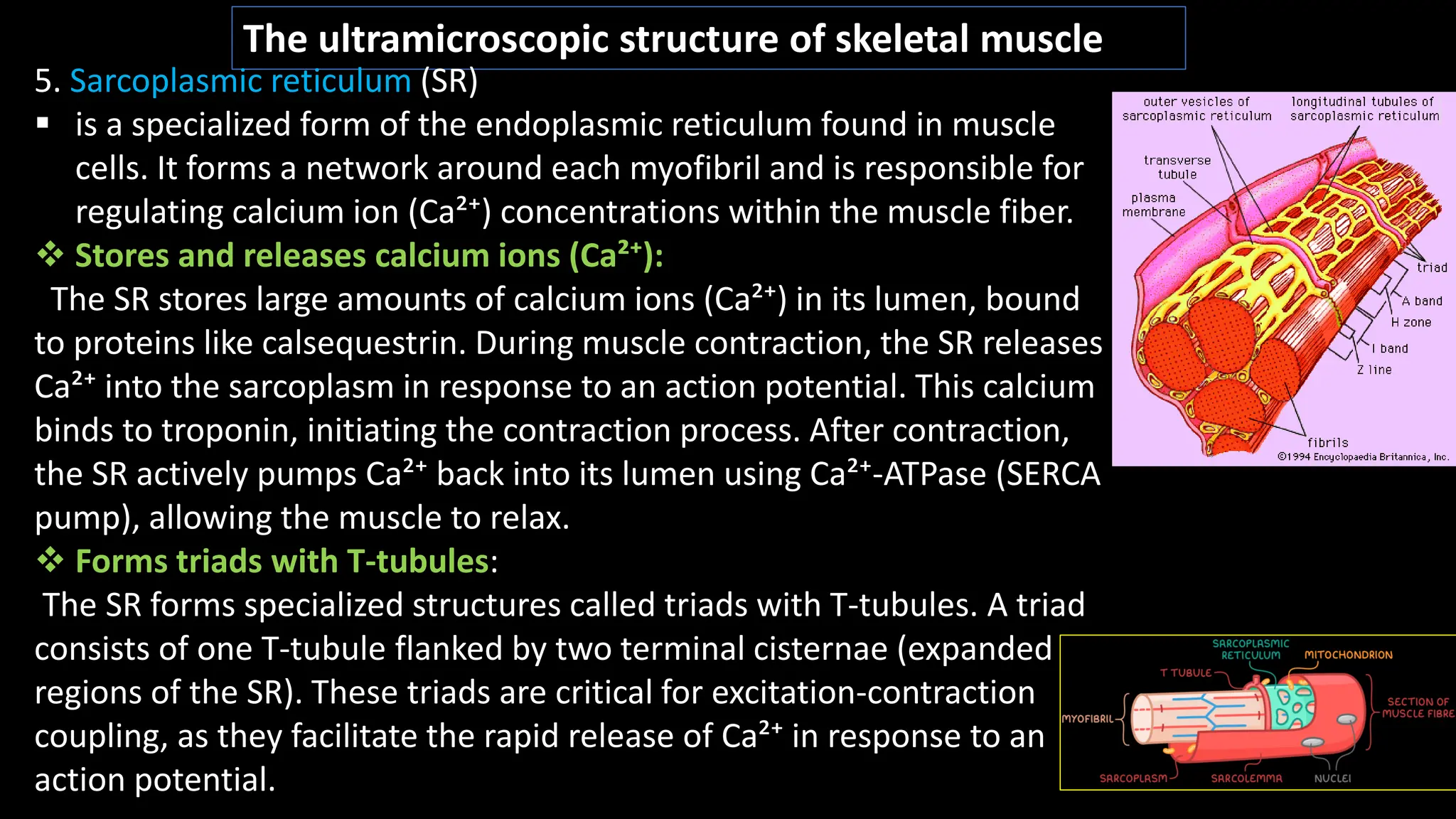 The ultramicroscopic structure of skeletal muscle

5. Sarcoplasmic reticulum (SR)

▪ is a specialized form of the endoplasmic reticulum found in muscle cells. It forms a network around each myofibril and is responsible for regulating calcium ion ($Ca^{2+}$) concentrations within the muscle fiber.

❖ Stores and releases calcium ions ($Ca^{2+}$):

The SR stores large amounts of calcium ions ($Ca^{2+}$) in its lumen, bound to proteins like calsequestrin. During muscle contraction, the SR releases $Ca^{2+}$ into the sarcoplasm in response to an action potential. This calcium binds to troponin, initiating the contraction process. After contraction, the SR actively pumps $Ca^{2+}$ back into its lumen using $Ca^{2+}$-ATPase (SERCA pump), allowing the muscle to relax.

❖ Forms triads with T-tubules:

The SR forms specialized structures called triads with T-tubules. A triad consists of one T-tubule flanked by two terminal cisternae (expanded regions of the SR). These triads are critical for excitation-contraction coupling, as they facilitate the rapid release of $Ca^{2+}$ in response to an action potential.

outer vesicles of sarcoplasmic reticulum
longitudinal tubules of sarcoplasmic reticulum
transverse tubule
plasma membrane
triad
A band
H zone
I band
Z line
fibrils
©1994 Encyclopaedia Britannica, Inc.

SARCOPLASMIC RETICULUM
MITOCHONDRION
T TUBULE
MYOFIBRIL
SECTION OF MUSCLE FIBRE
SARCOPLASM
SARCOLEMMA
NUCLEI